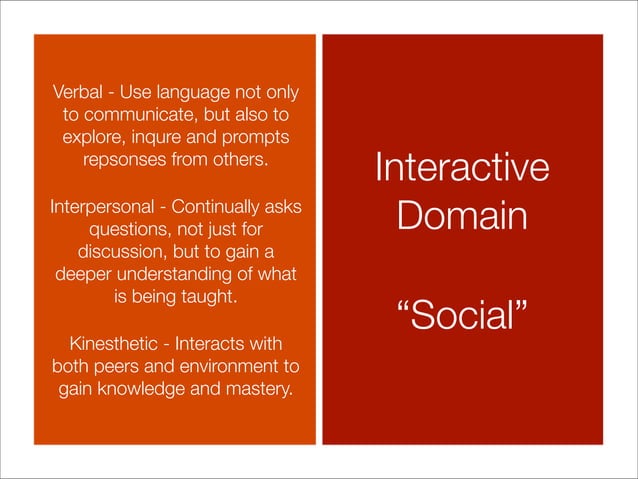 Verbal - Use language not only to communicate, but also to explore, inqure and prompts repsonses from others.

Interpersonal - Continually asks questions, not just for discussion, but to gain a deeper understanding of what is being taught.

Kinesthetic - Interacts with both peers and environment to gain knowledge and mastery.

Interactive Domain

“Social”